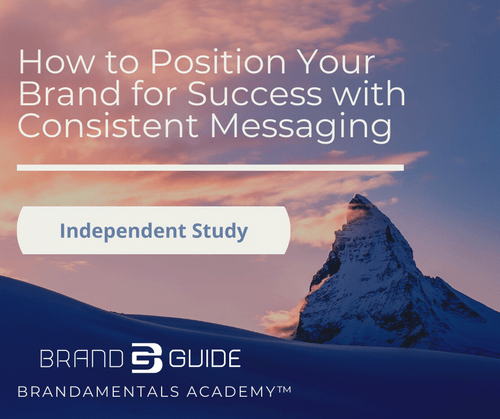 How to Position Your Brand for Success with Consistent Messaging

Independent Study

BRAND GUIDE

BRANDAMENTALS ACADEMY™